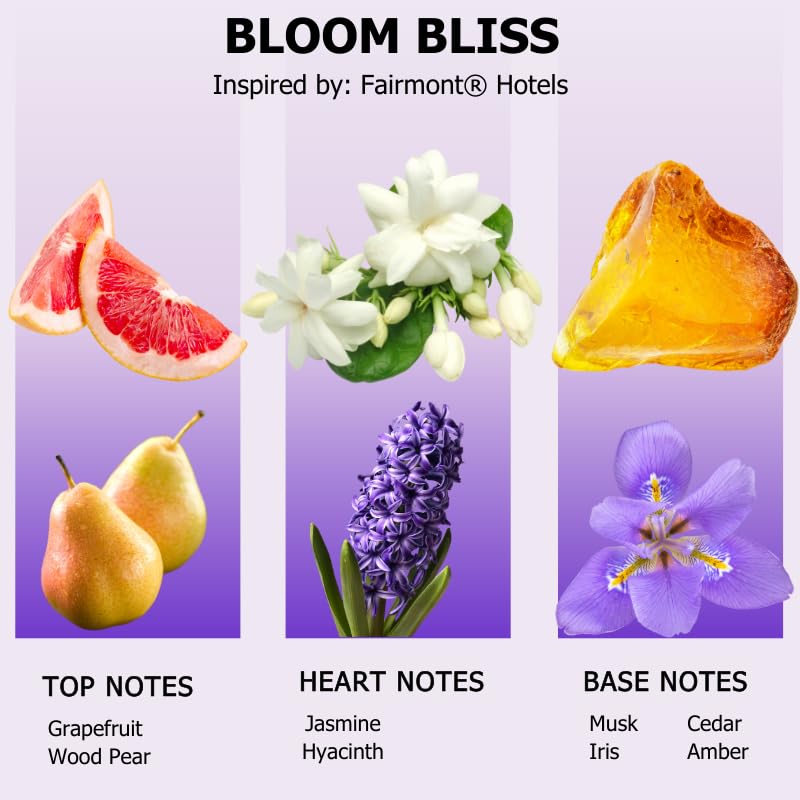 BLOOM BLISS
Inspired by: Fairmont® Hotels

TOP NOTES
Grapefruit
Wood Pear

HEART NOTES
Jasmine
Hyacinth

BASE NOTES
Musk
Iris
Cedar
Amber